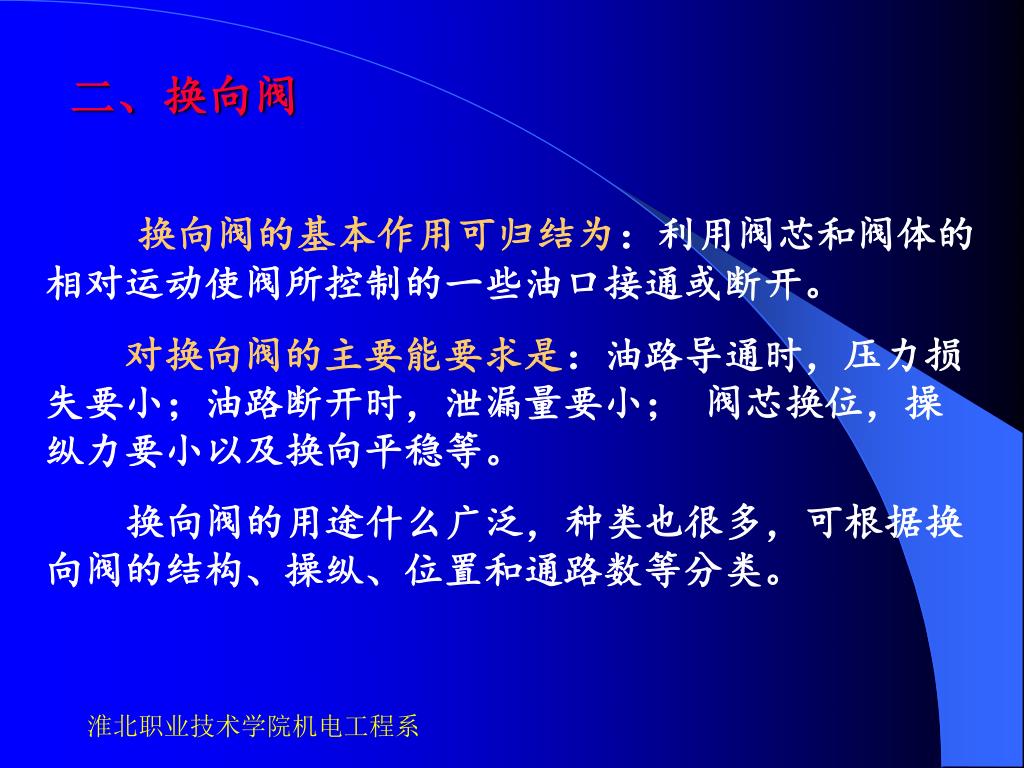 二、换向阀

换向阀的基本作用可归结为：利用阀芯和阀体的相对运动使阀所控制的一些油口接通或断开。

对换向阀的主要能要求是：油路导通时，压力损失要小；油路断开时，泄漏量要小； 阀芯换位，操纵力要小以及换向平稳等。

换向阀的用途什么广泛，种类也很多，可根据换向阀的结构、操纵、位置和通路数等分类。

淮北职业技术学院机电工程系